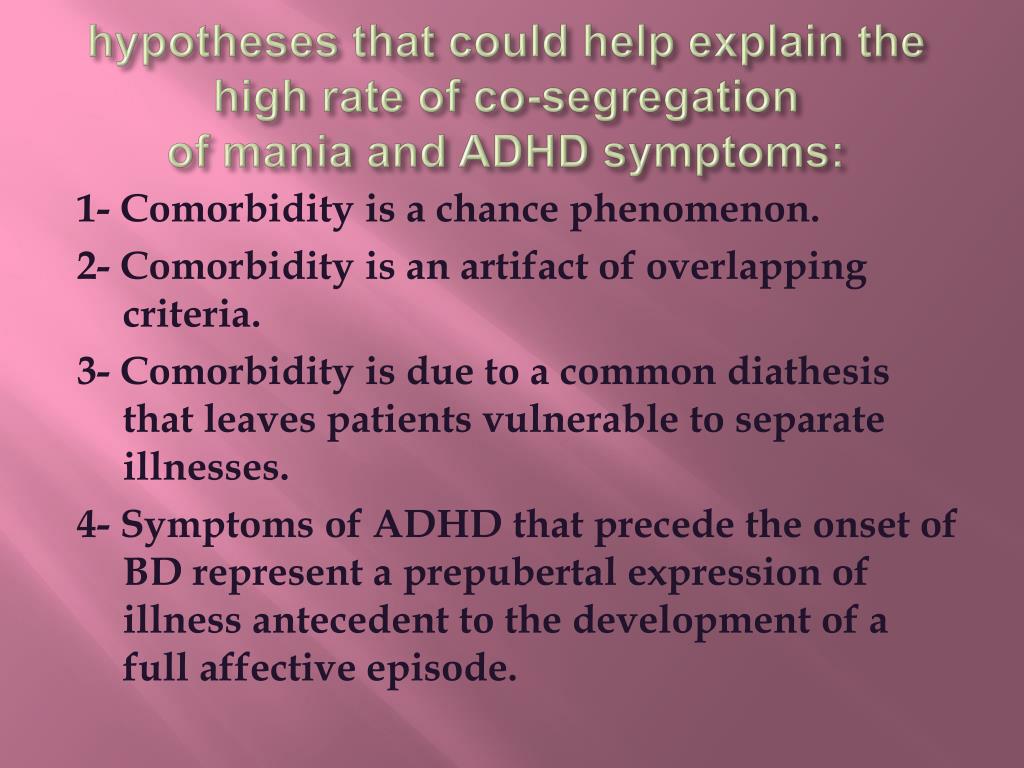 hypotheses that could help explain the high rate of co-segregation of mania and ADHD symptoms:

1- Comorbidity is a chance phenomenon.

2- Comorbidity is an artifact of overlapping criteria.

3- Comorbidity is due to a common diathesis that leaves patients vulnerable to separate illnesses.

4- Symptoms of ADHD that precede the onset of BD represent a prepubertal expression of illness antecedent to the development of a full affective episode.